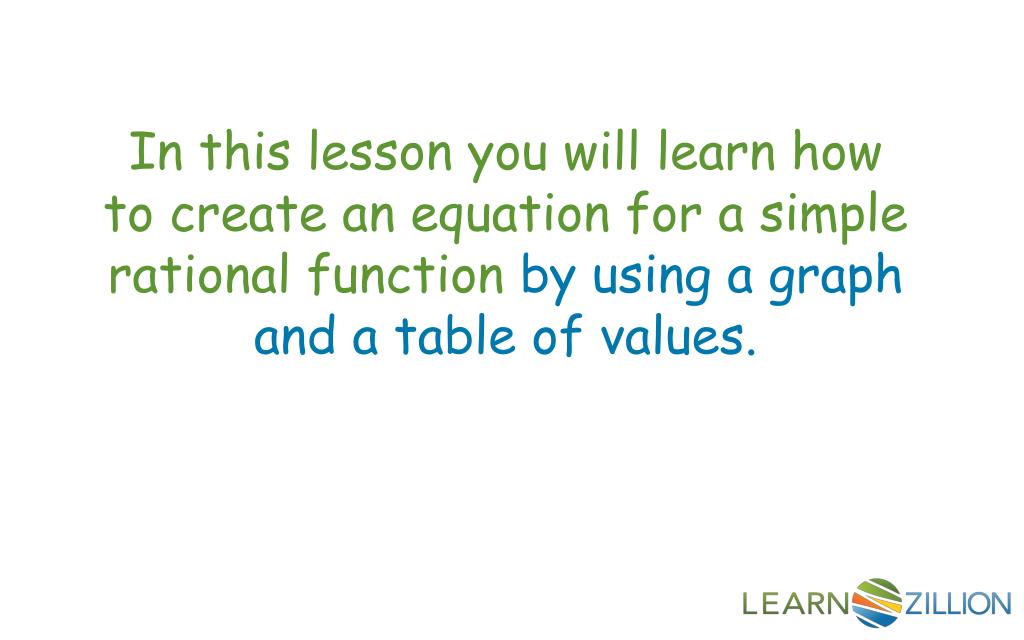 In this lesson you will learn how to create an equation for a simple rational function by using a graph and a table of values.

LEARNZILLION